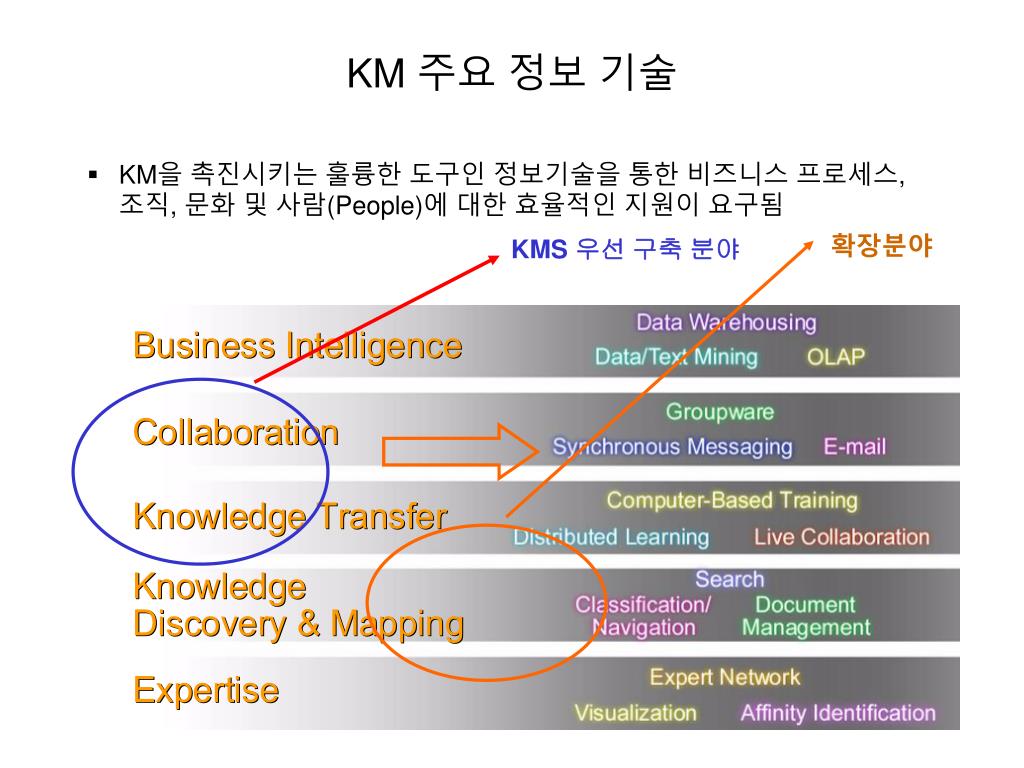 KM 주요 정보 기술

▪ KM을 촉진시키는 훌륭한 도구인 정보기술을 통한 비즈니스 프로세스, 조직, 문화 및 사람(People)에 대한 효율적인 지원이 요구됨

KMS 우선 구축 분야

확장분야

Business Intelligence

Data Warehousing
Data/Text Mining OLAP

Collaboration

Groupware
Synchronous Messaging E-mail

Knowledge Transfer

Computer-Based Training
Distributed Learning Live Collaboration

Knowledge Discovery & Mapping

Search
Classification/ Navigation Document Management

Expertise

Expert Network
Visualization Affinity Identification